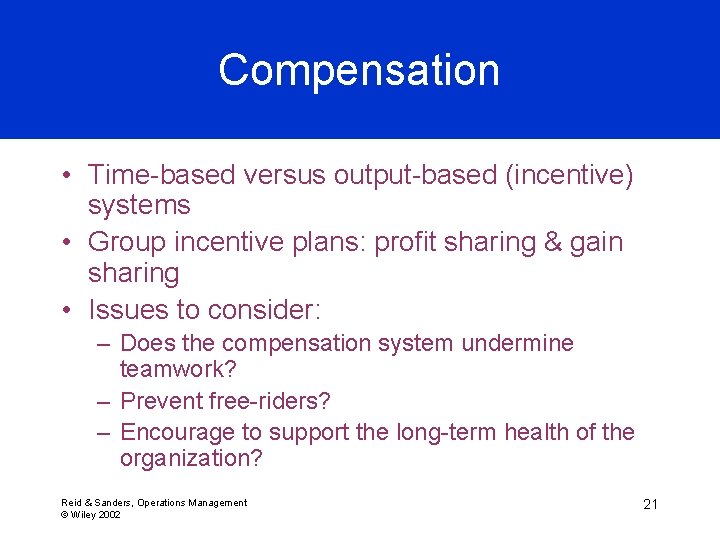 Compensation

• Time-based versus output-based (incentive) systems
• Group incentive plans: profit sharing & gain sharing
• Issues to consider:
– Does the compensation system undermine teamwork?
– Prevent free-riders?
– Encourage to support the long-term health of the organization?

Reid & Sanders, Operations Management
© Wiley 2002

21